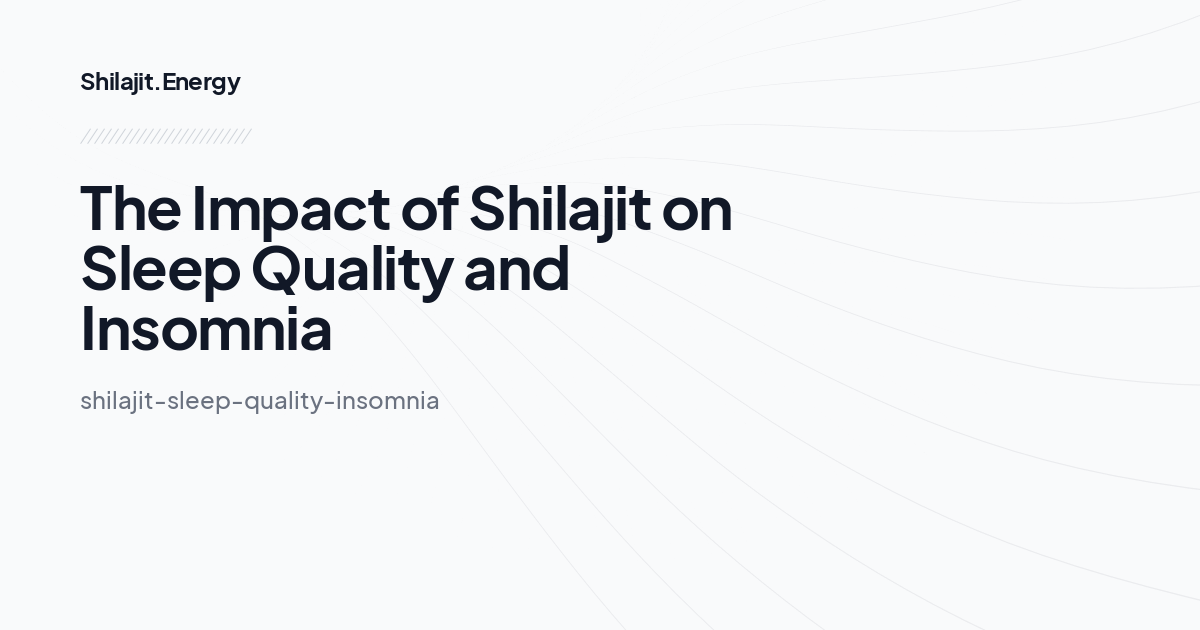 Shilajit.Energy

The Impact of Shilajit on Sleep Quality and Insomnia

shilajit-sleep-quality-insomnia